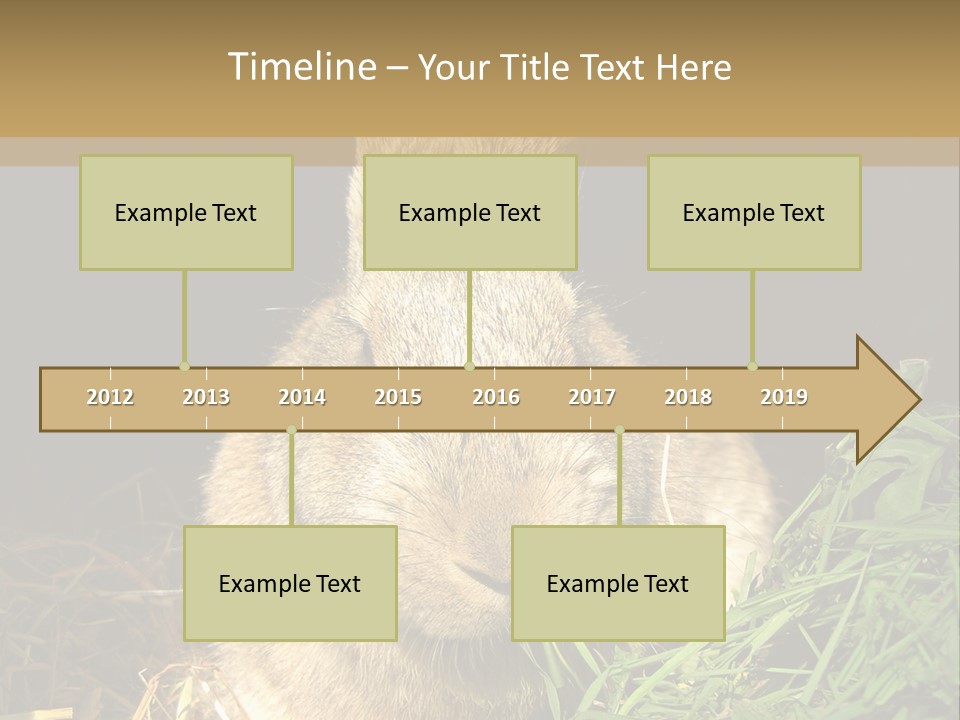 Timeline – Your Title Text Here

Example Text

Example Text

Example Text

2012 2013 2014 2015 2016 2017 2018 2019

Example Text

Example Text